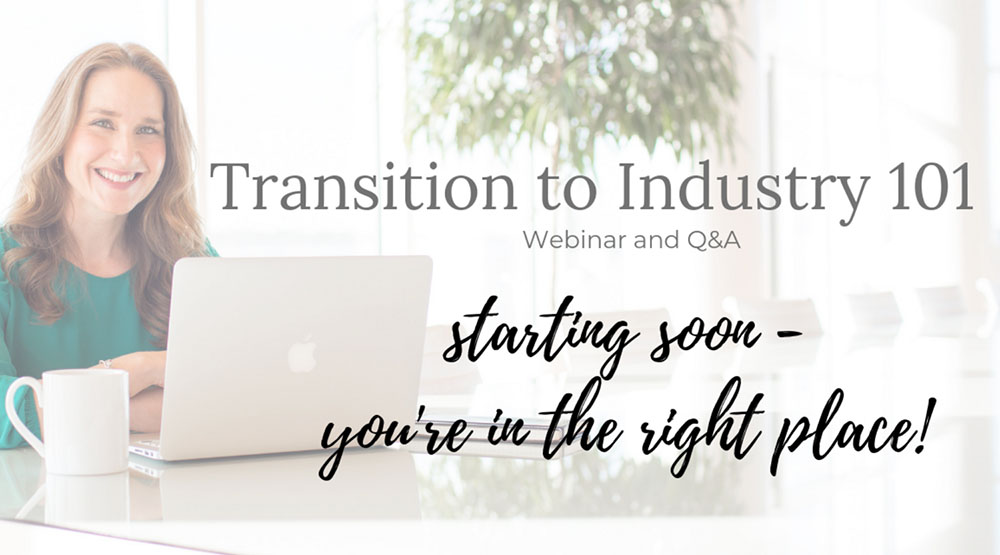 Transition to Industry 101
Webinar and Q&A

starting soon -
you're in the right place!